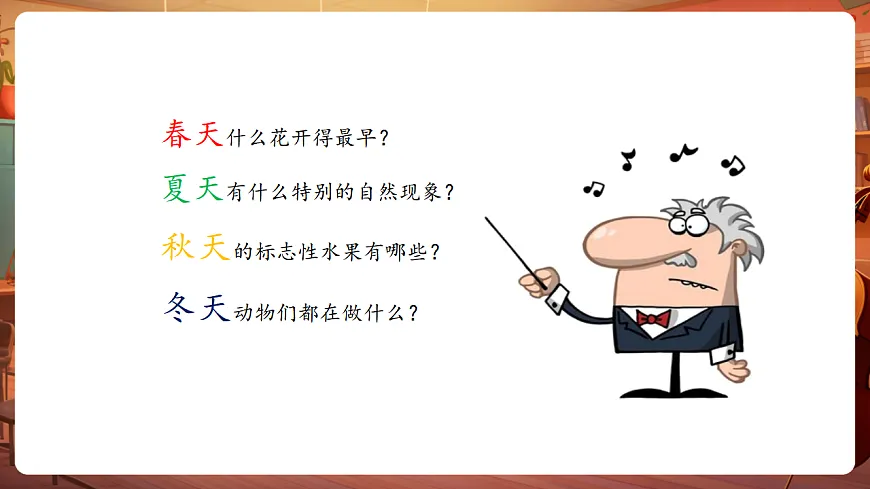 春天什么花开得最早？

夏天有什么特别的自然现象？

秋天的标志性水果有哪些？

冬天动物们都在做什么？